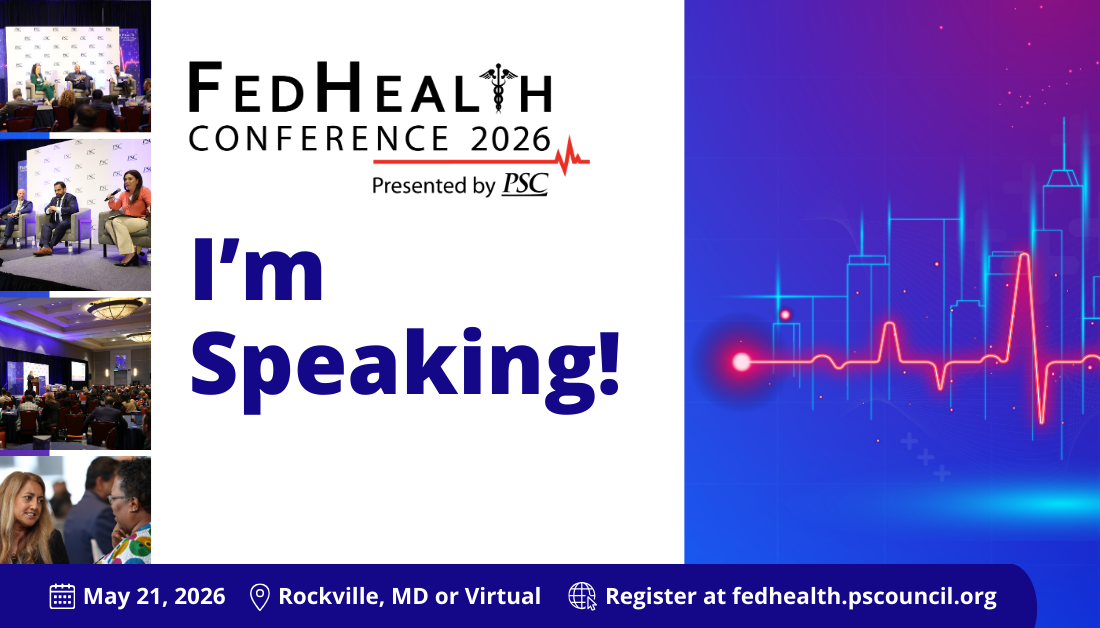 FEDHEALTH
CONFERENCE 2026
Presented by PSC

I'm Speaking!

May 21, 2026 Rockville, MD or Virtual Register at fedhealth.pscouncil.org